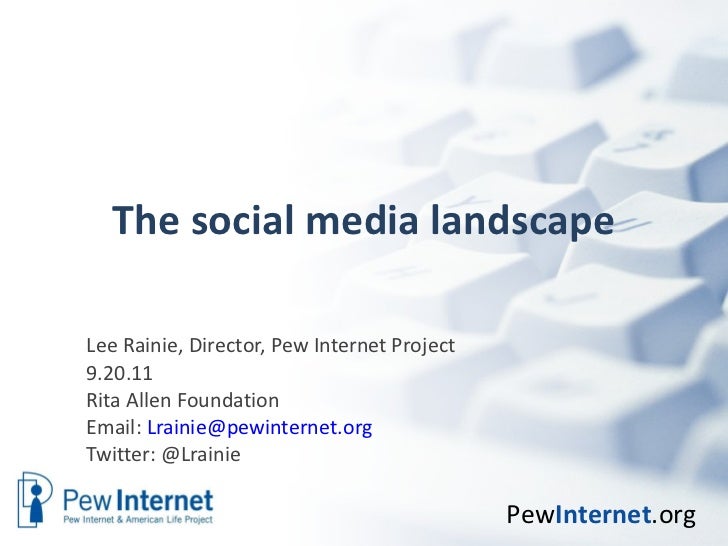 The social media landscape

Lee Rainie, Director, Pew Internet Project
9.20.11
Rita Allen Foundation
Email: Lrainie@pewinternet.org
Twitter: @Lrainie

Pew Internet
Pew Internet & American Life Project

PewInternet.org